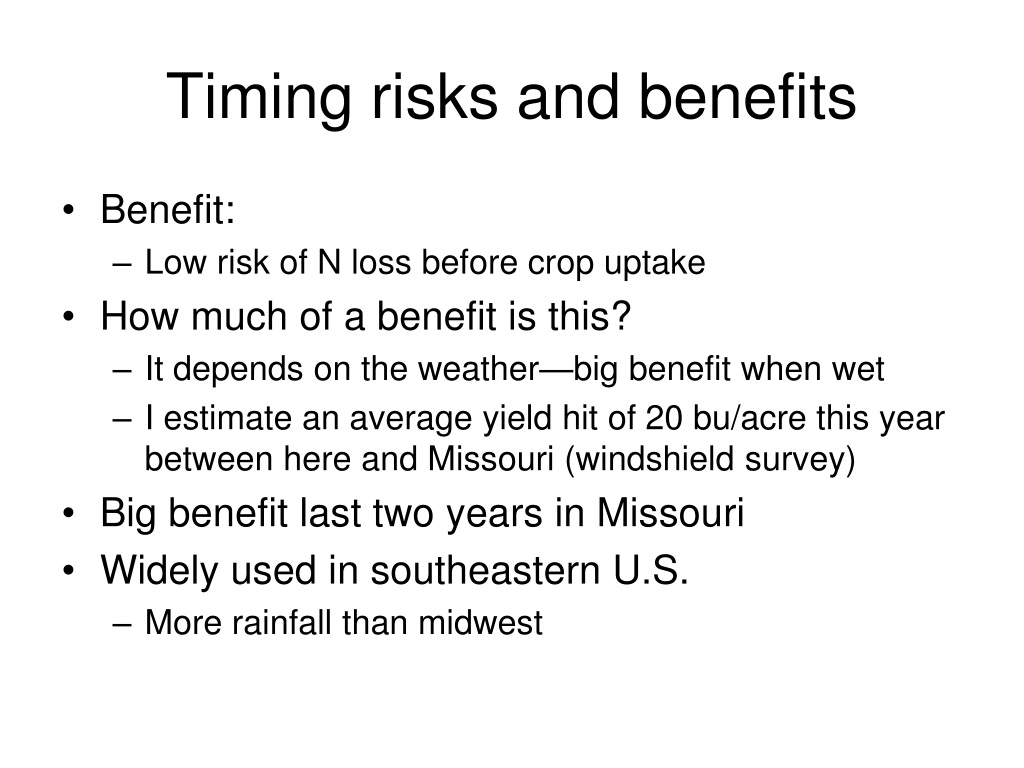 Timing risks and benefits

• Benefit:
– Low risk of N loss before crop uptake
• How much of a benefit is this?
– It depends on the weather—big benefit when wet
– I estimate an average yield hit of 20 bu/acre this year between here and Missouri (windshield survey)
• Big benefit last two years in Missouri
• Widely used in southeastern U.S.
– More rainfall than midwest